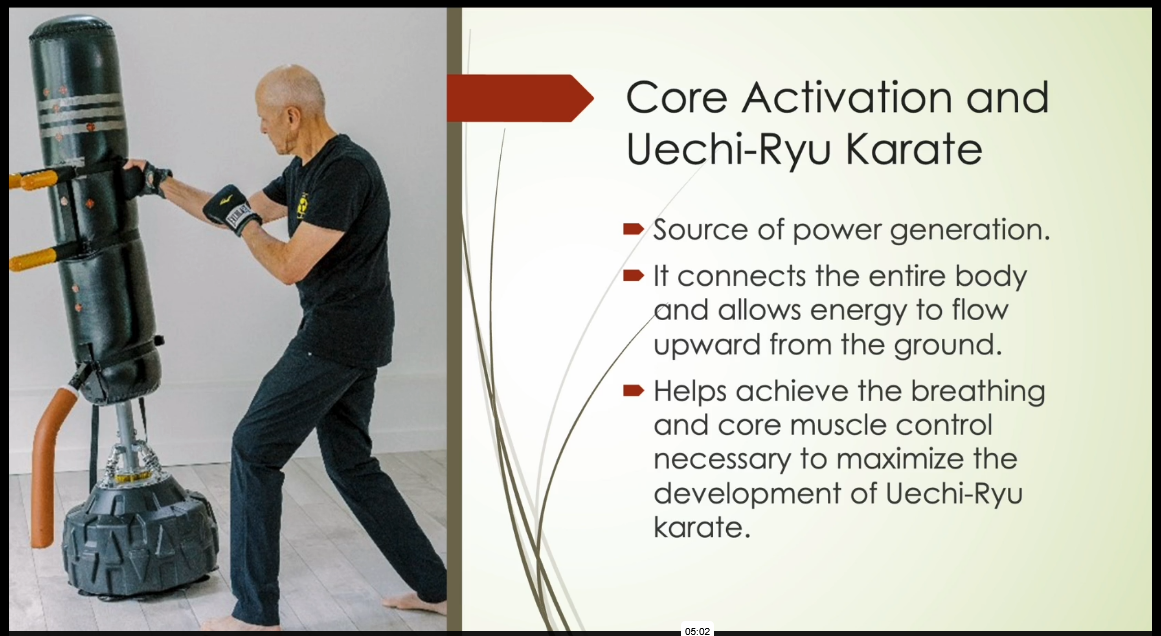 Core Activation and Uechi-Ryu Karate

Source of power generation.

It connects the entire body and allows energy to flow upward from the ground.

Helps achieve the breathing and core muscle control necessary to maximize the development of Uechi-Ryu karate.

05:02